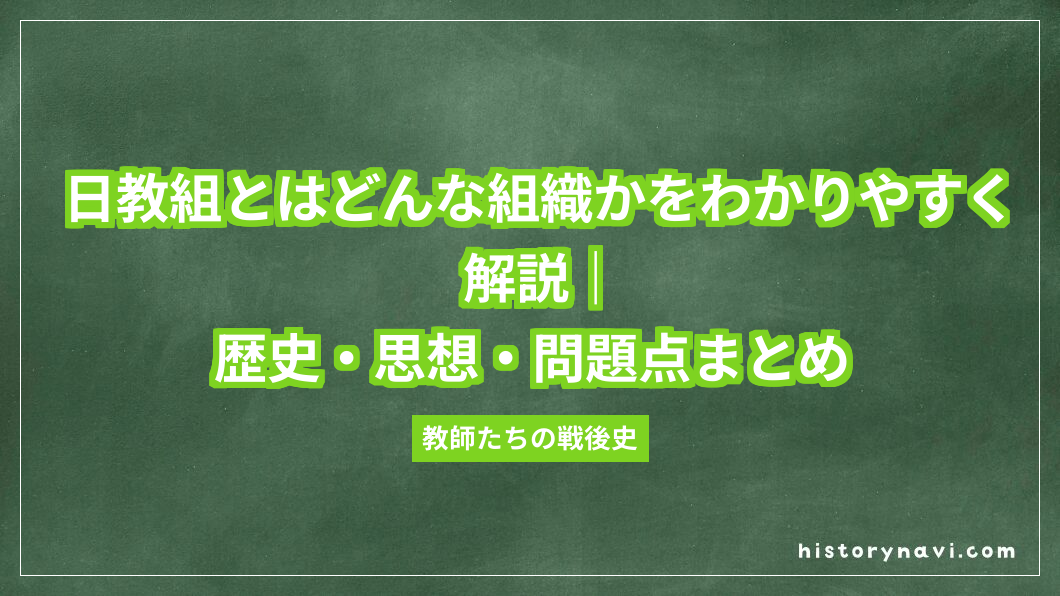 日教組とはどんな組織かをわかりやすく解説｜
歴史・思想・問題点まとめ

教師たちの戦後史

historynavi.com